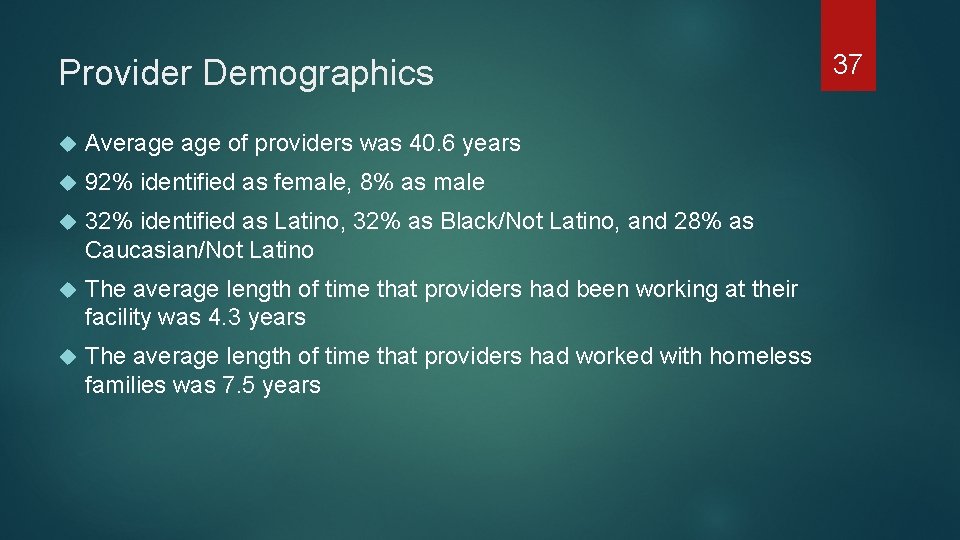 Provider Demographics

37

Average age of providers was 40.6 years

92% identified as female, 8% as male

32% identified as Latino, 32% as Black/Not Latino, and 28% as Caucasian/Not Latino

The average length of time that providers had been working at their facility was 4.3 years

The average length of time that providers had worked with homeless families was 7.5 years